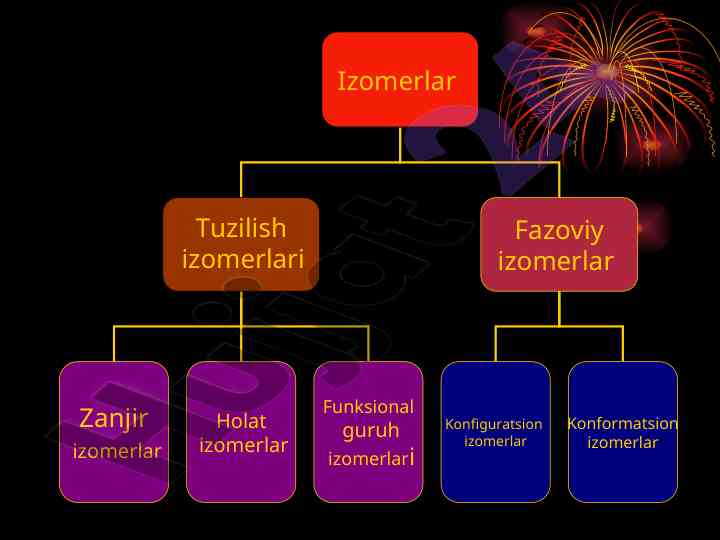 Izomerlar

Tuzilish izomerlari

Fazoviy izomerlar

Zanjir izomerlar

Holat izomerlar

Funksional guruh izomerlari

Konfiguratsion izomerlar

Konformatsion izomerlar